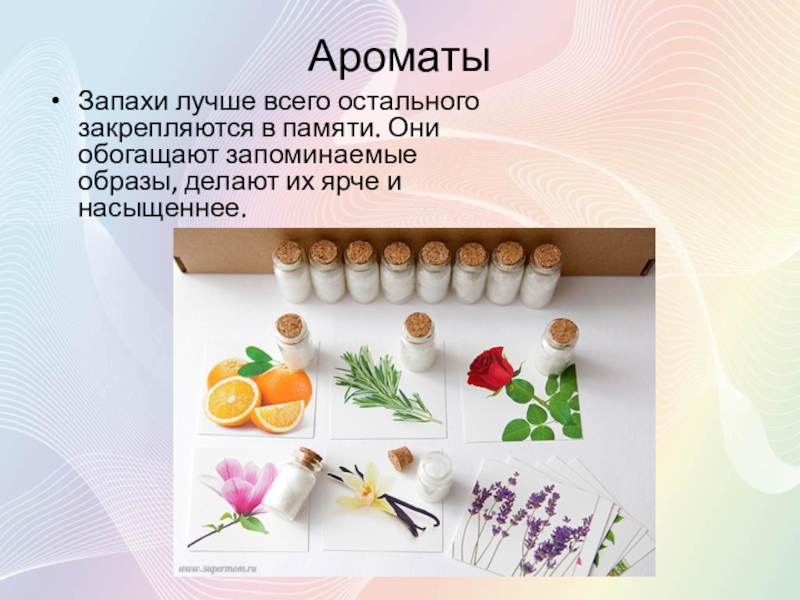 Ароматы

• Запахи лучше всего остального закрепляются в памяти. Они обогащают запоминаемые образы, делают их ярче и насыщеннее.

www.supermom.ru